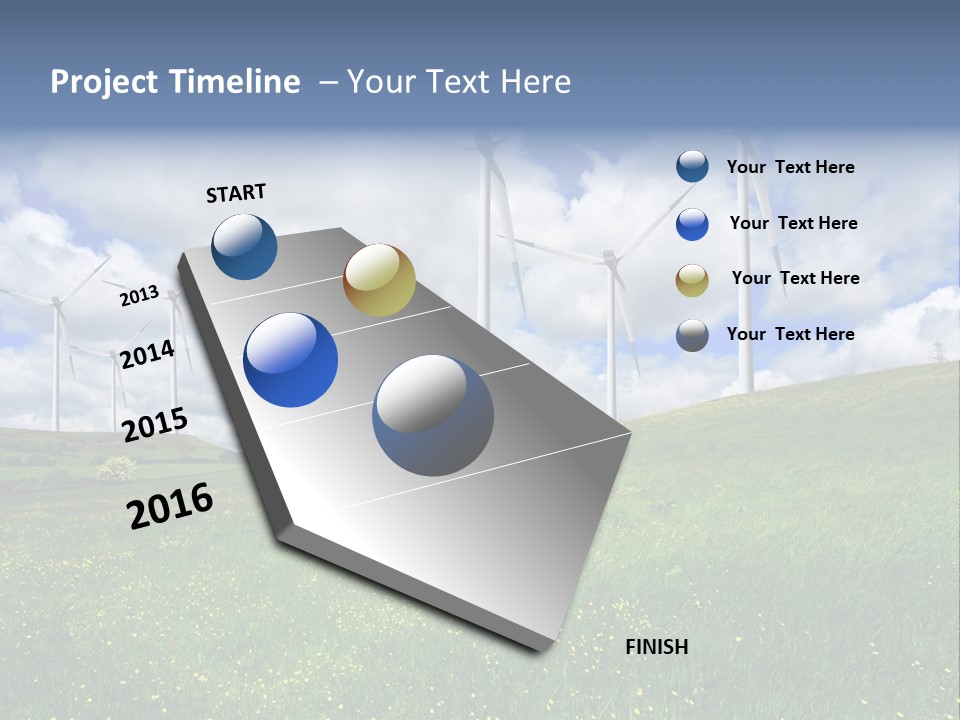 Project Timeline – Your Text Here

START

2013

2014

2015

2016

FINISH

Your Text Here

Your Text Here

Your Text Here

Your Text Here